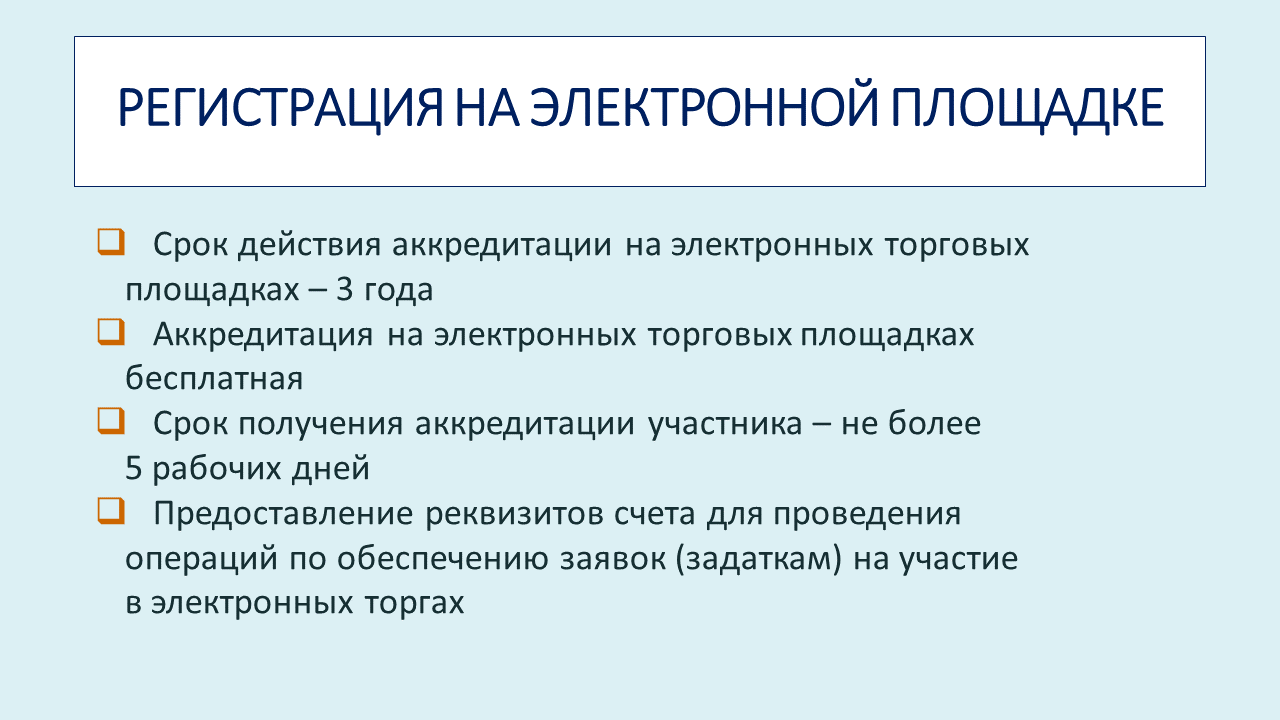 РЕГИСТРАЦИЯ НА ЭЛЕКТРОННОЙ ПЛОЩАДКЕ

❑ Срок действия аккредитации на электронных торговых площадках – 3 года

❑ Аккредитация на электронных торговых площадках бесплатная

❑ Срок получения аккредитации участника – не более 5 рабочих дней

❑ Предоставление реквизитов счета для проведения операций по обеспечению заявок (задаткам) на участие в электронных торгах